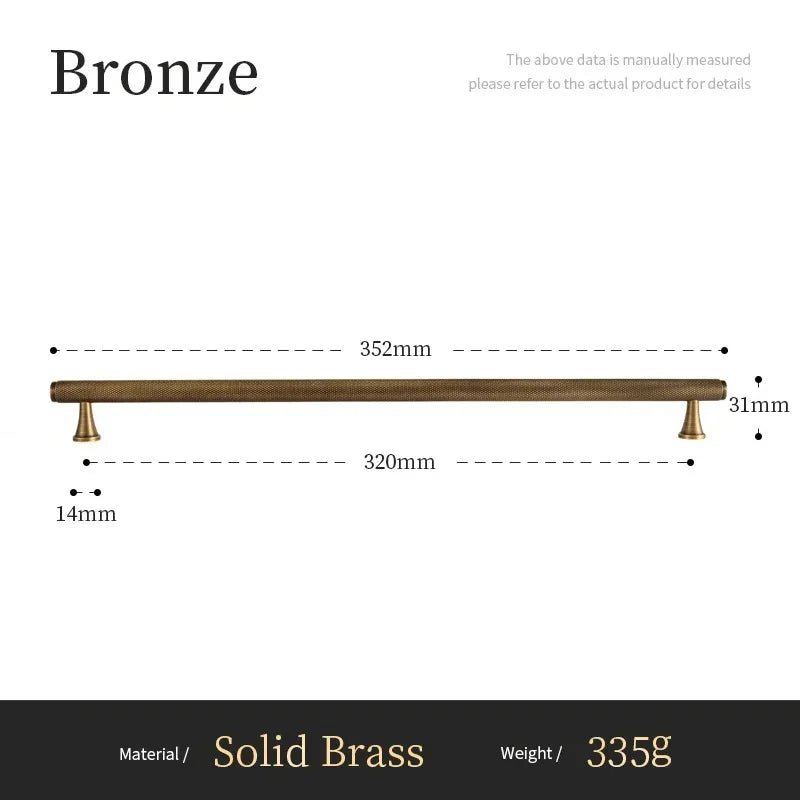 Bronze

The above data is manually measured
please refer to the actual product for details

352mm

31mm

320mm

14mm

Material / Solid Brass Weight / 335g